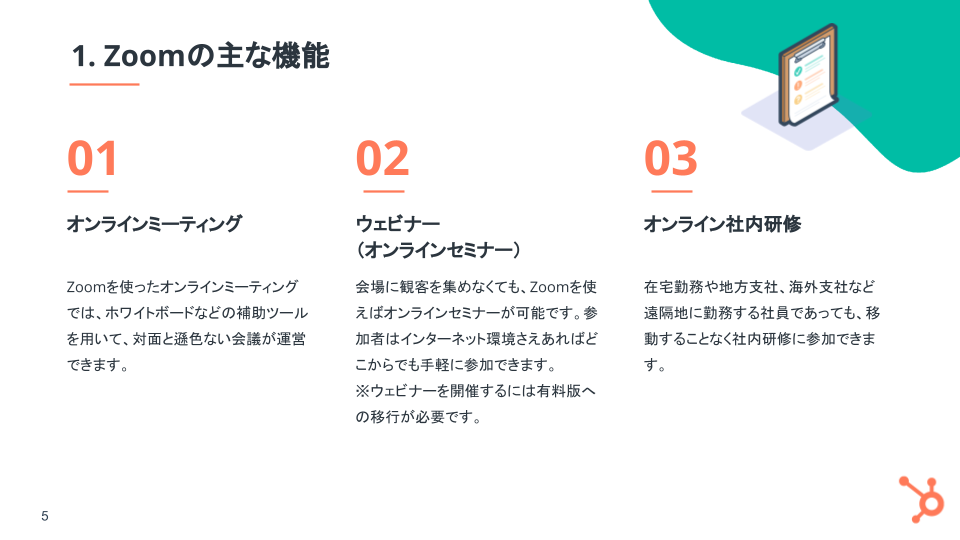 1. Zoomの主な機能

01

オンラインミーティング

Zoomを使ったオンラインミーティングでは、ホワイトボードなどの補助ツールを用いて、対面と遜色ない会議が運営できます。

02

ウェビナー
（オンラインセミナー）

会場に観客を集めなくても、Zoomを使えばオンラインセミナーが可能です。参加者はインターネット環境さえあればどこからでも手軽に参加できます。
※ウェビナーを開催するには有料版への移行が必要です。

03

オンライン社内研修

在宅勤務や地方支社、海外支社など遠隔地に勤務する社員であっても、移動することなく社内研修に参加できます。

5